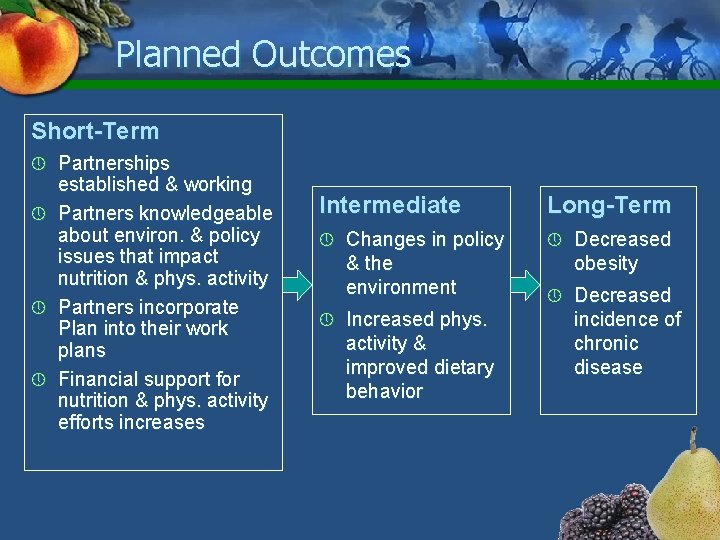 Planned Outcomes

Short-Term

Partnerships established & working

Partners knowledgeable about environ. & policy issues that impact nutrition & phys. activity

Partners incorporate Plan into their work plans

Financial support for nutrition & phys. activity efforts increases

Intermediate

Changes in policy & the environment

Increased phys. activity & improved dietary behavior

Long-Term

Decreased obesity

Decreased incidence of chronic disease